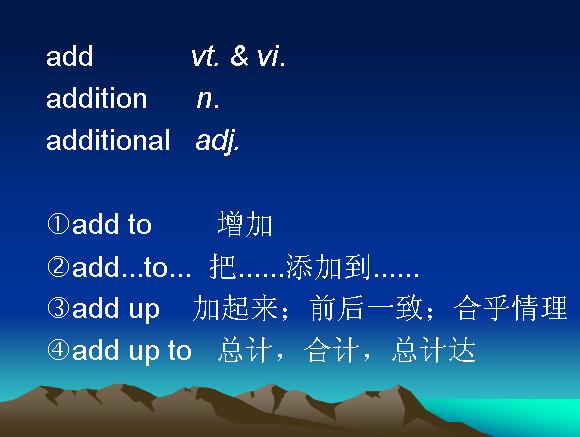 add vt. & vi.
addition n.
additional adj.

①add to 增加
②add...to... 把......添加到......
③add up 加起来；前后一致；合乎情理
④add up to 总计，合计，总计达